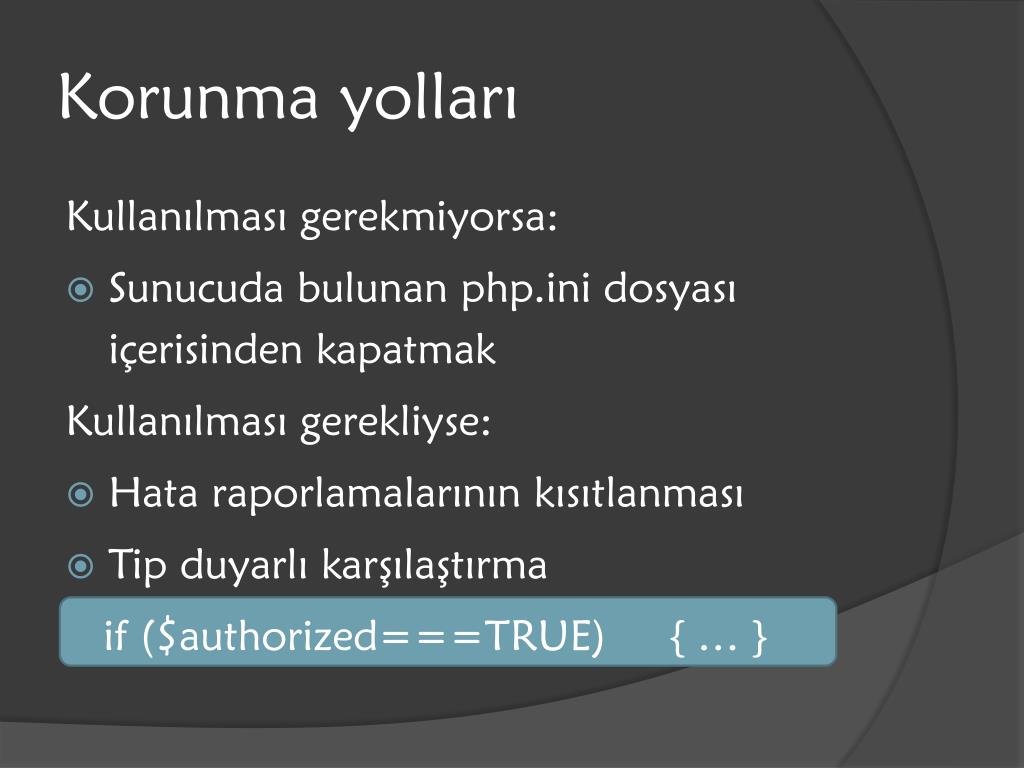 Korunma yolları

Kullanılması gerekmiyorsa:

Sunucuda bulunan php.ini dosyası içerisinden kapatmak

Kullanılması gerekliyse:

Hata raporlamalarının kısıtlanması

Tip duyarlı karşılaştırma

if (\$authorized===TRUE) { … }